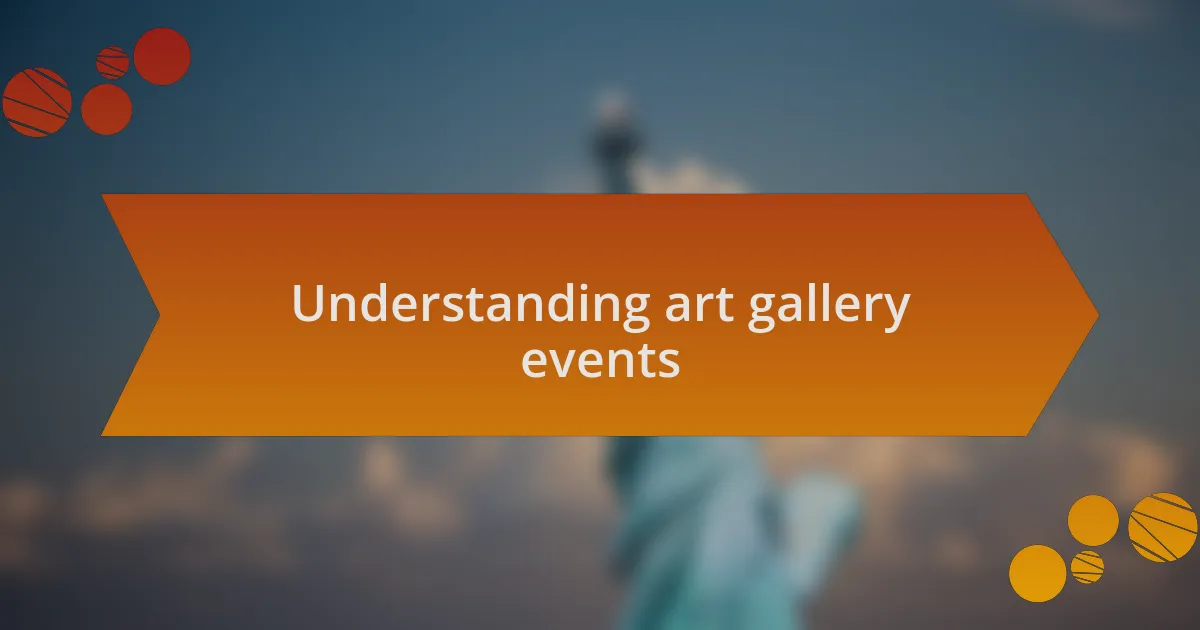 Understanding art gallery events